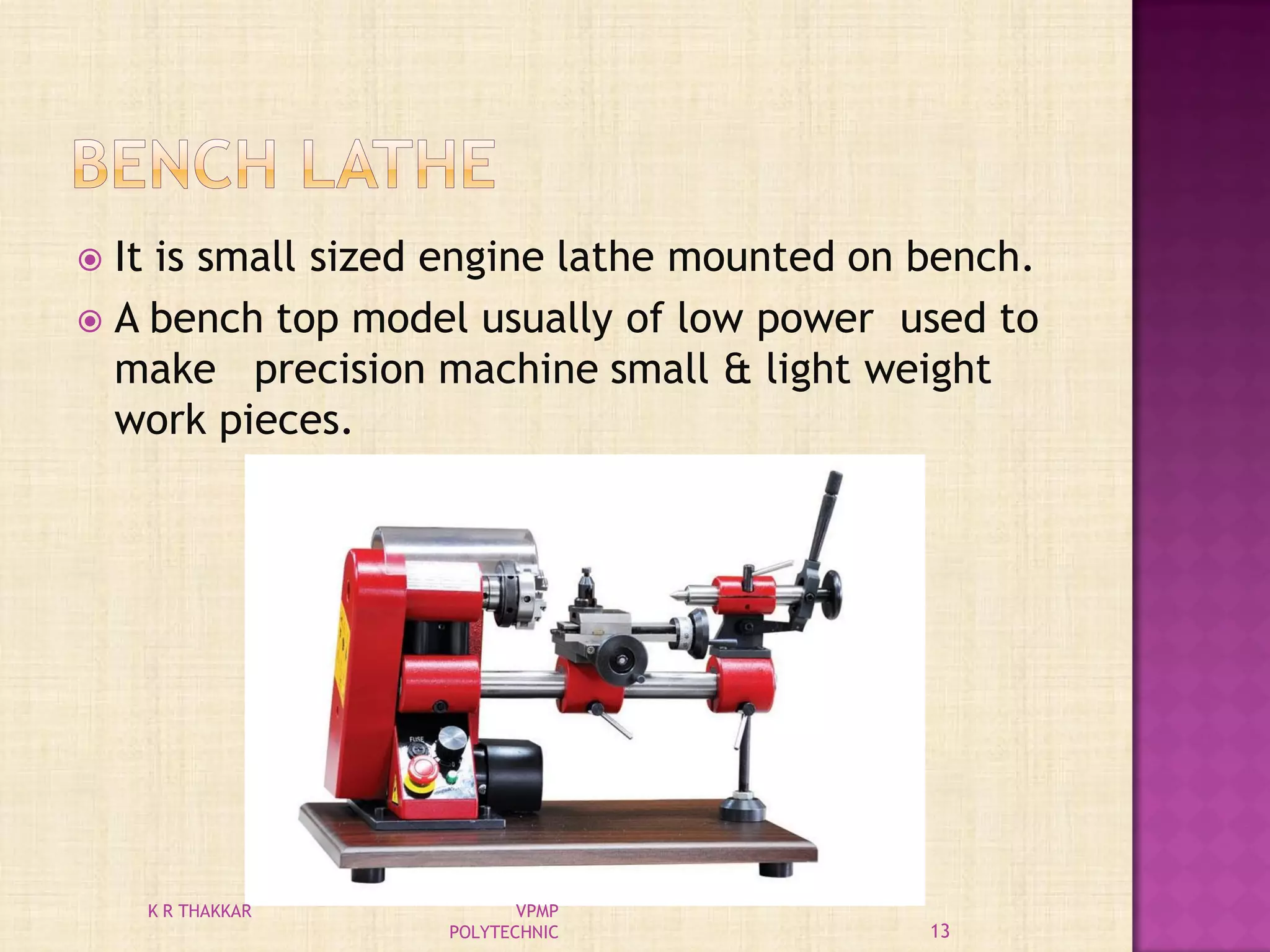 BENCH LATHE

It is small sized engine lathe mounted on bench.

A bench top model usually of low power used to make precision machine small & light weight work pieces.

FUSE

K R THAKKAR

VPMP POLYTECHNIC

13